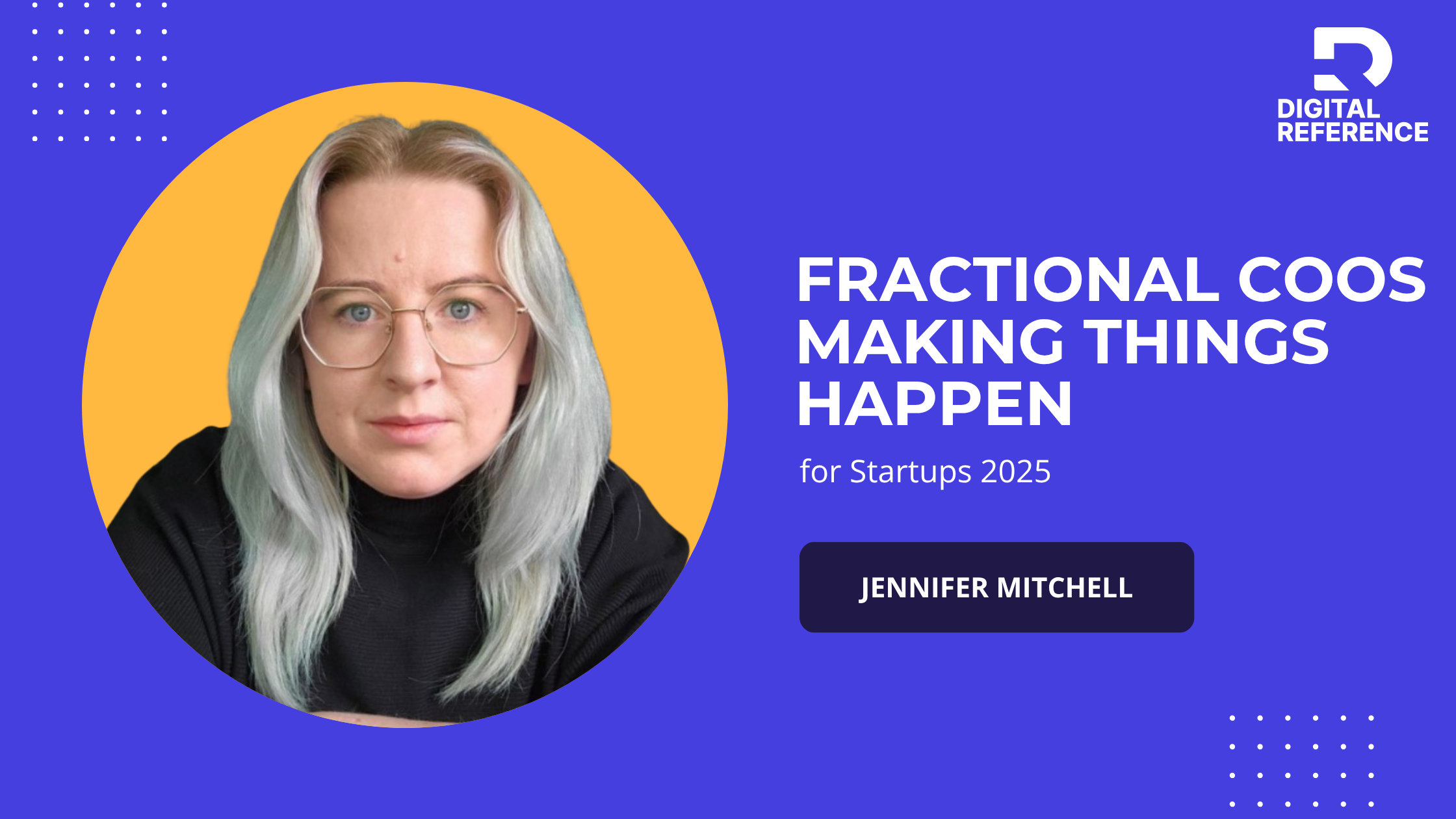 DIGITAL REFERENCE

FRACTIONAL COOS MAKING THINGS HAPPEN

for Startups 2025

JENNIFER MITCHELL